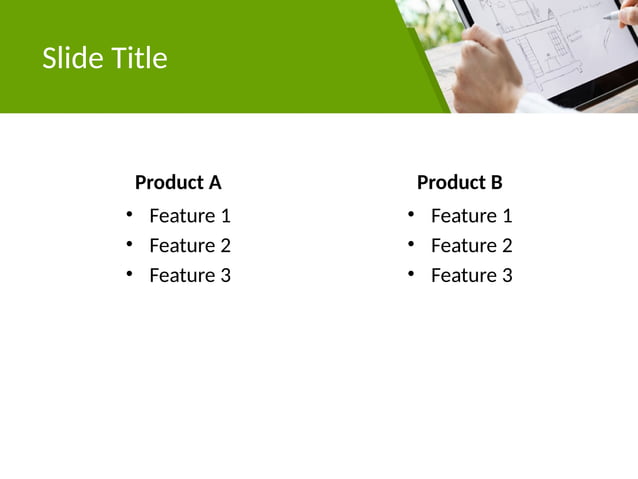 Slide Title

Product A
• Feature 1
• Feature 2
• Feature 3

Product B
• Feature 1
• Feature 2
• Feature 3